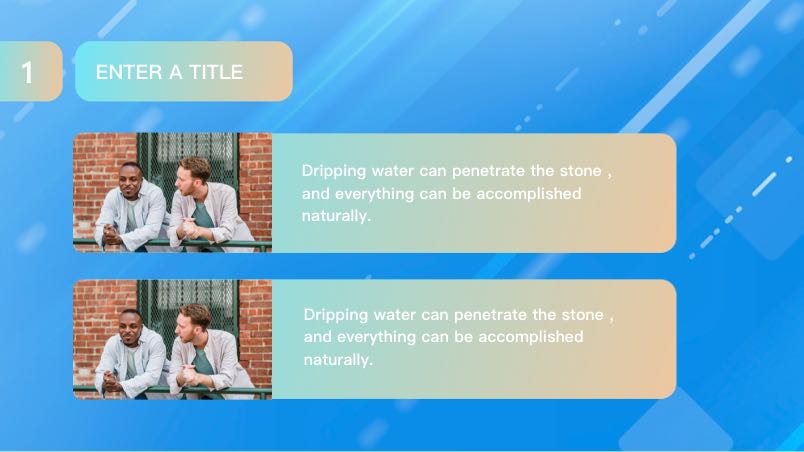 1

ENTER A TITLE

Dripping water can penetrate the stone , and everything can be accomplished naturally.

Dripping water can penetrate the stone , and everything can be accomplished naturally.